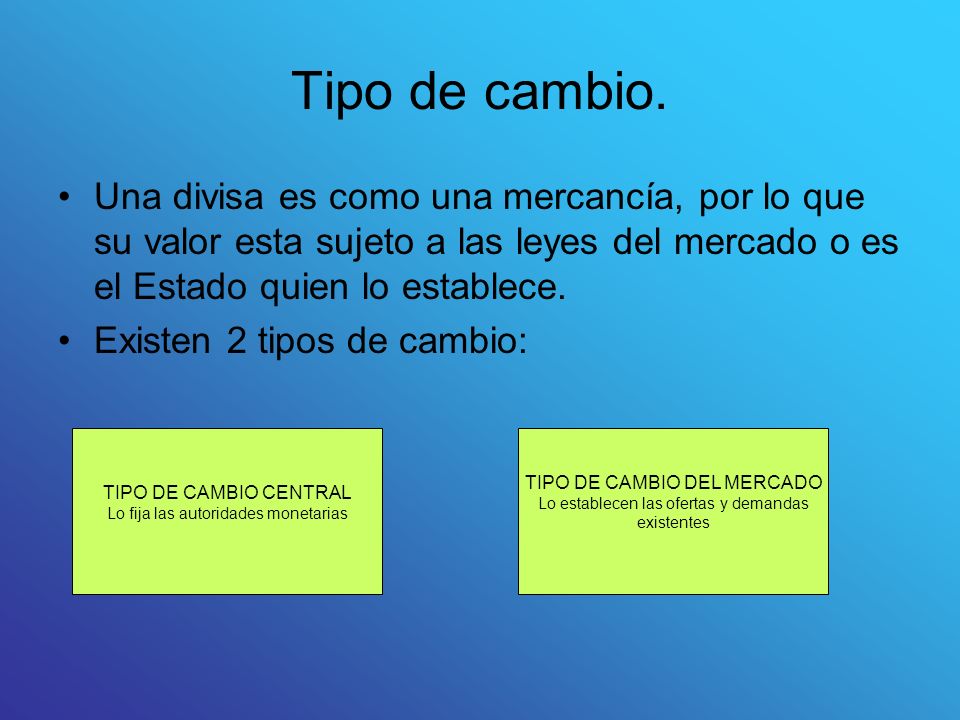 Tipo de cambio.

• Una divisa es como una mercancía, por lo que su valor esta sujeto a las leyes del mercado o es el Estado quien lo establece.

• Existen 2 tipos de cambio:

TIPO DE CAMBIO CENTRAL
Lo fija las autoridades monetarias

TIPO DE CAMBIO DEL MERCADO
Lo establecen las ofertas y demandas existentes